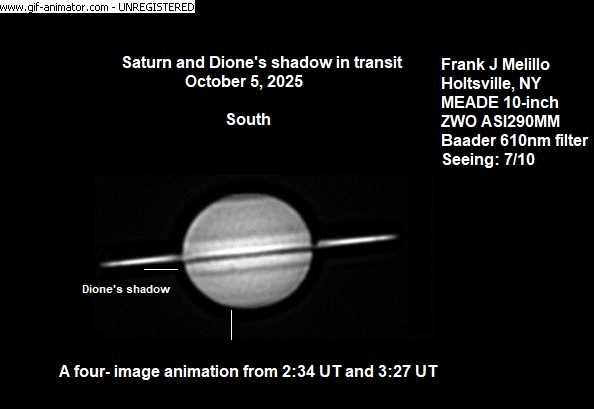 www.gif-animator.com - UNREGISTERED

Saturn and Dione's shadow in transit
October 5, 2025

South

Frank J Melillo
Holtsville, NY
MEADE 10-inch
ZWO ASI290MM
Baader 610nm filter
Seeing: 7/10

Dione's shadow

A four- image animation from 2:34 UT and 3:27 UT